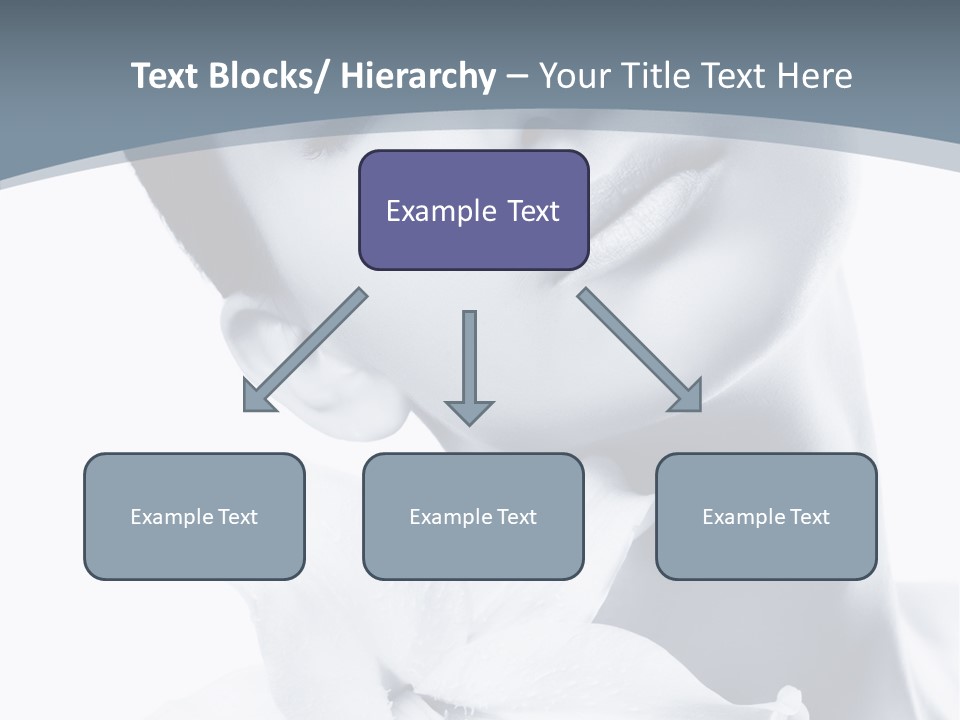 Text Blocks/ Hierarchy – Your Title Text Here

Example Text

Example Text

Example Text

Example Text